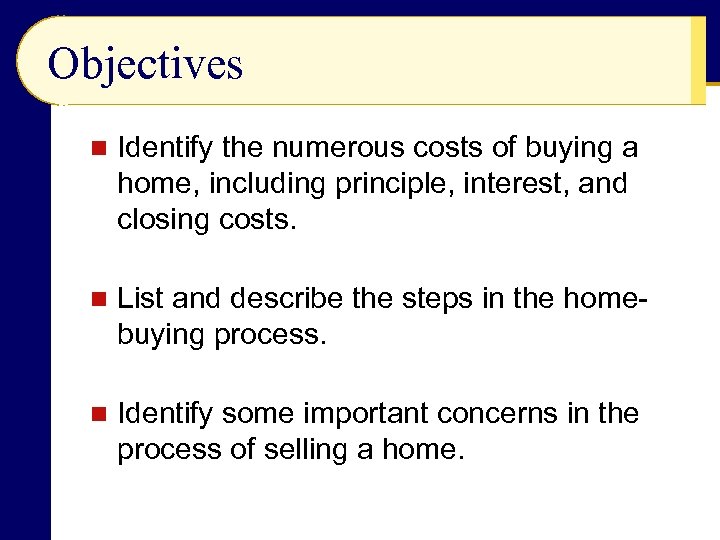 Objectives

■ Identify the numerous costs of buying a home, including principle, interest, and closing costs.

■ List and describe the steps in the home-buying process.

■ Identify some important concerns in the process of selling a home.